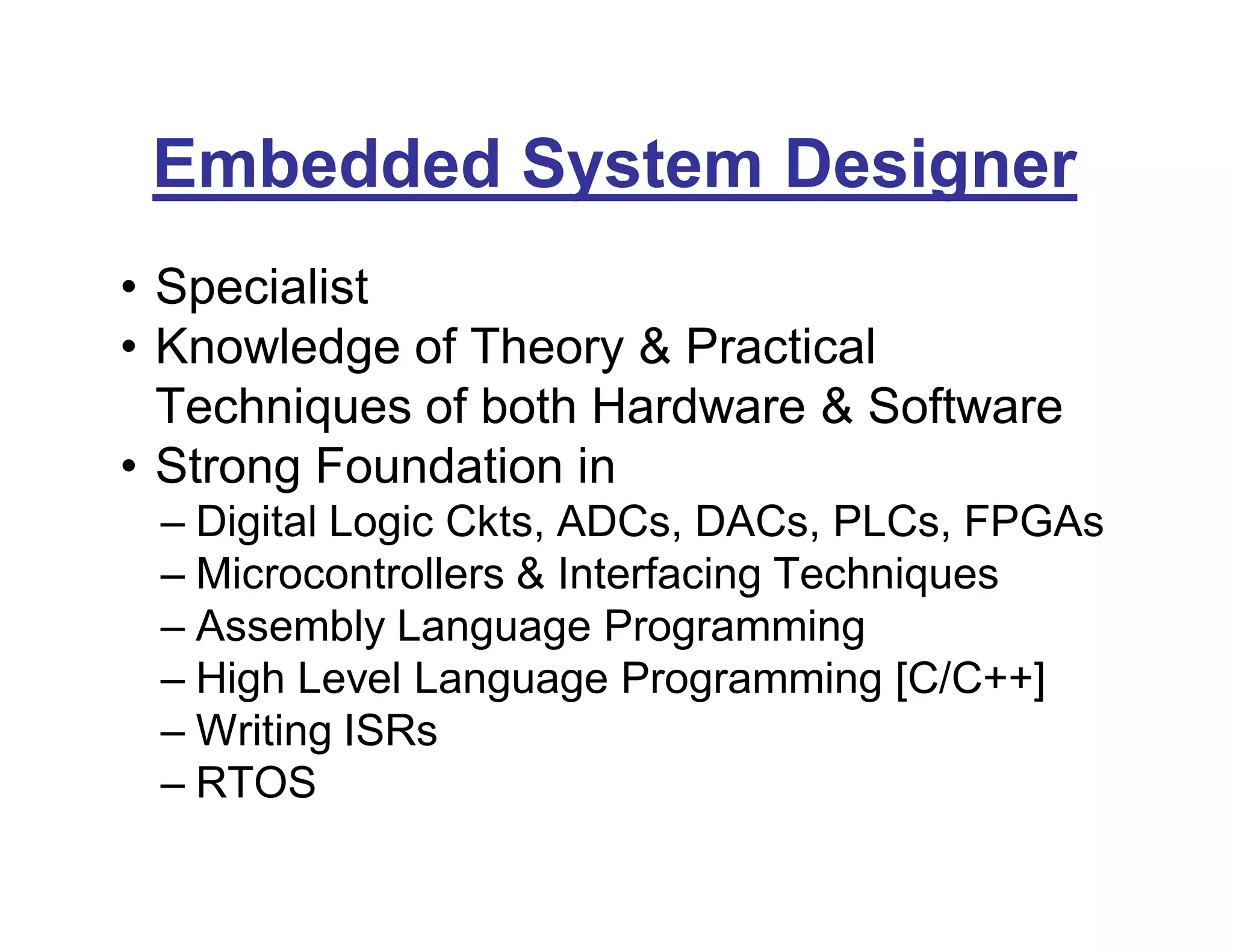 Embedded System Designer

• Specialist
• Knowledge of Theory & Practical Techniques of both Hardware & Software
• Strong Foundation in
– Digital Logic Ckts, ADCs, DACs, PLCs, FPGAs
– Microcontrollers & Interfacing Techniques
– Assembly Language Programming
– High Level Language Programming [C/C++]
– Writing ISRs
– RTOS